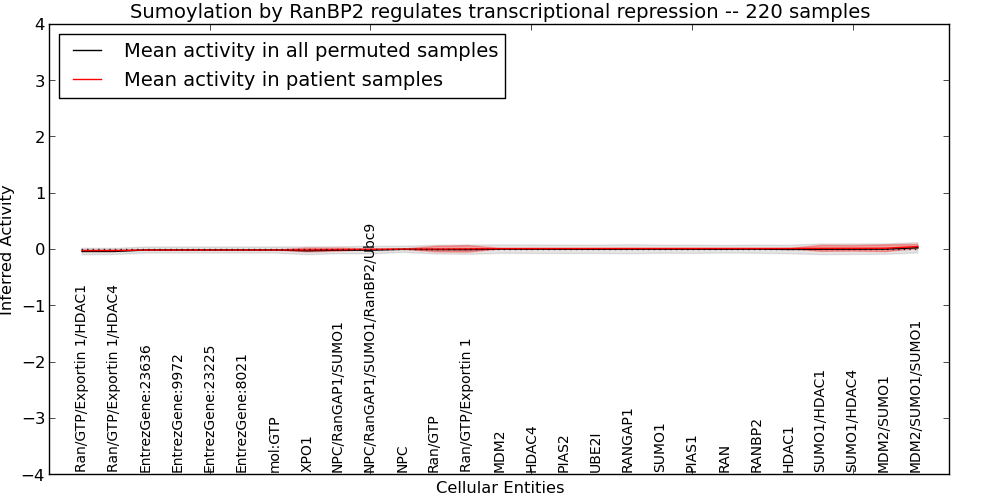 Sumoylation by RanBP2 regulates transcriptional repression -- 220 samples

Mean activity in all permuted samples
Mean activity in patient samples

Inferred Activity

4
3
2
1
0
−1
−2
−3
−4

Ran/GTP/Exportin 1/HDAC1
Ran/GTP/Exportin 1/HDAC4
EntrezGene:23636
EntrezGene:9972
EntrezGene:23225
EntrezGene:8021
mol:GTP
XPO1
NPC/RanGAP1/SUMO1
NPC/RanGAP1/SUMO1/RanBP2/Ubc9
NPC
Ran/GTP
Ran/GTP/Exportin 1
MDM2
HDAC4
PIAS2
UBE2I
RANGAP1
SUMO1
PIAS1
RAN
RANBP2
HDAC1
SUMO1/HDAC1
SUMO1/HDAC4
MDM2/SUMO1
MDM2/SUMO1/SUMO1

Cellular Entities